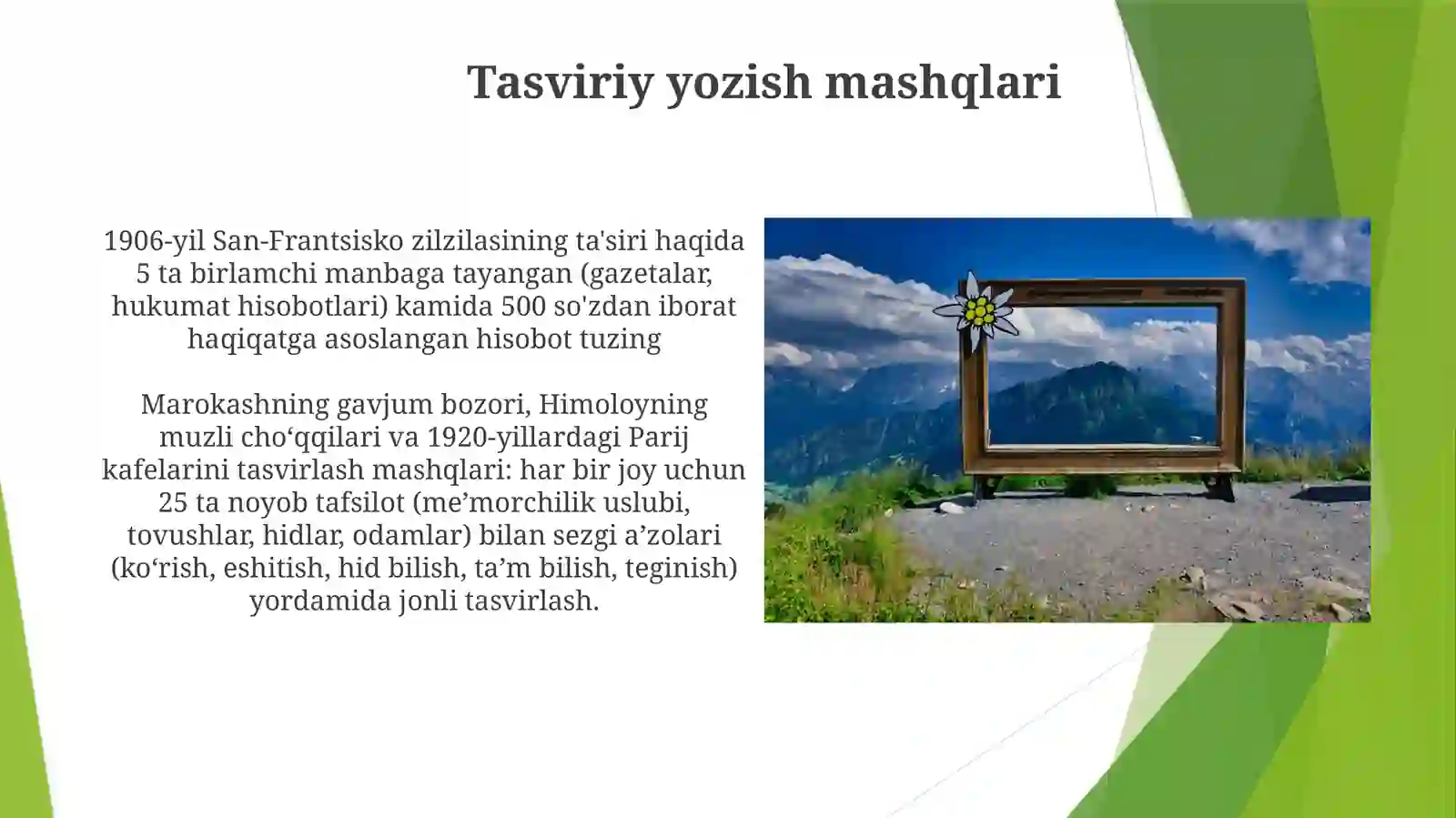 Tasviriy yozish mashqlari

1906-yil San-Frantsisko zilzilasining ta'siri haqida 5 ta birlamchi manbaga tayangan (gazetalar, hukumat hisobotlari) kamida 500 so'zdan iborat haqiqatga asoslangan hisobot tuzing

Marokashning gavjum bozori, Himoloyning muzli cho‘qqilari va 1920-yillardagi Parij kafelarini tasvirlash mashqlari: har bir joy uchun 25 ta noyob tafsilot (me’morchilik uslubi, tovushlar, hidlar, odamlar) bilan sezgi a’zolari (ko‘rish, eshitish, hid bilish, ta’m bilish, teginish) yordamida jonli tasvirlash.